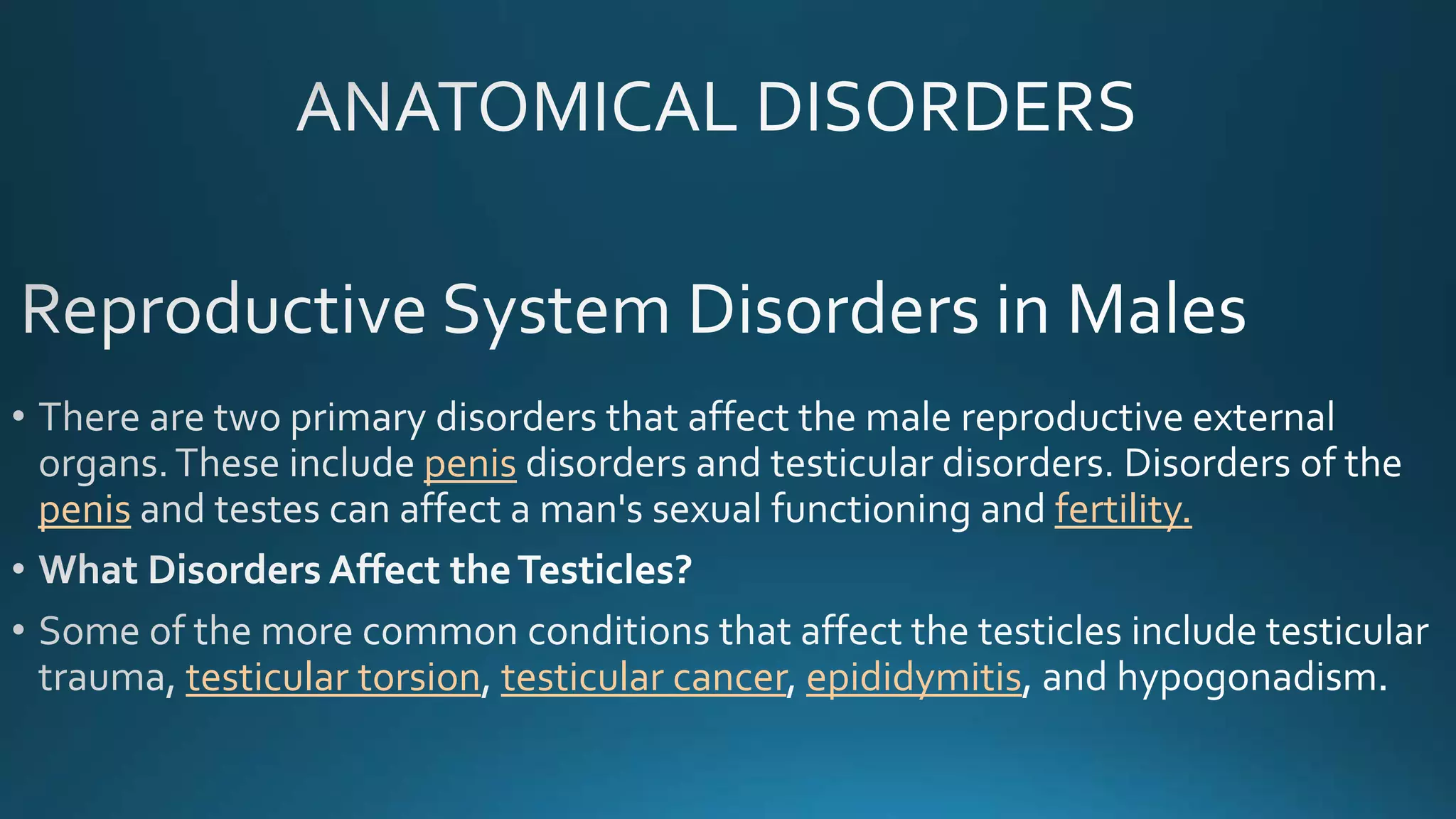 ANATOMICAL DISORDERS

Reproductive System Disorders in Males

• There are two primary disorders that affect the male reproductive external organs. These include penis disorders and testicular disorders. Disorders of the penis and testes can affect a man's sexual functioning and fertility.

• What Disorders Affect the Testicles?

• Some of the more common conditions that affect the testicles include testicular trauma, testicular torsion, testicular cancer, epididymitis, and hypogonadism.